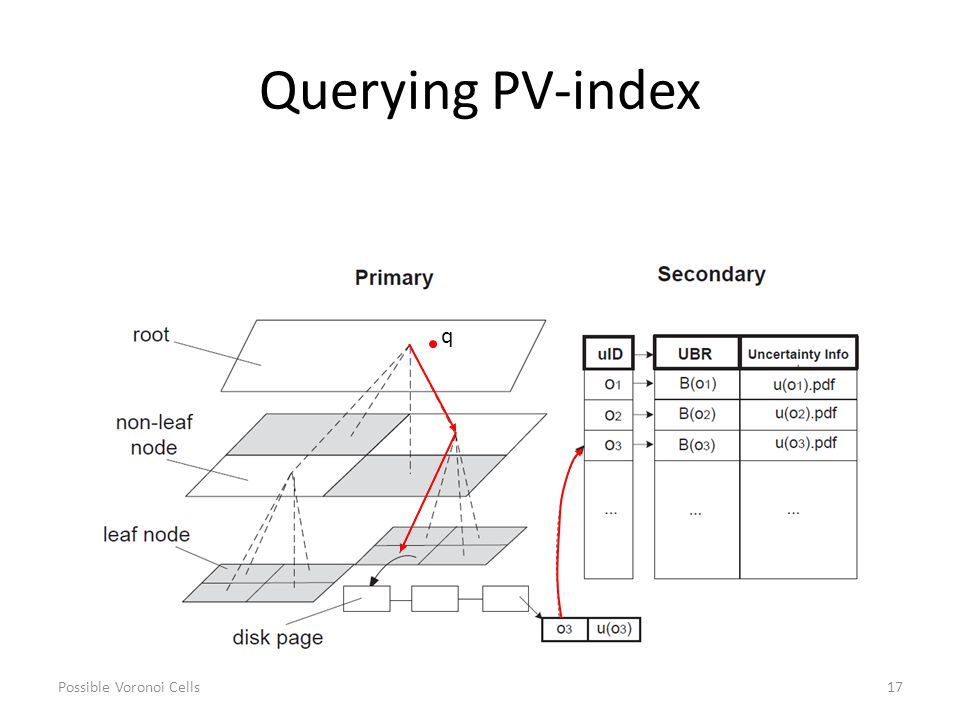 Querying PV-index

Primary

Secondary

root

q

non-leaf node

leaf node

disk page

| uID | UBR | Uncertainty Info |
|---|---|---|
| $o_1$ | $B(o_1)$ | $u(o_1)$.pdf |
| $o_2$ | $B(o_2)$ | $u(o_2)$.pdf |
| $o_3$ | $B(o_3)$ | $u(o_3)$.pdf |
| ... | ... | ... |

$o_3$ $u(o_3)$

Possible Voronoi Cells

17